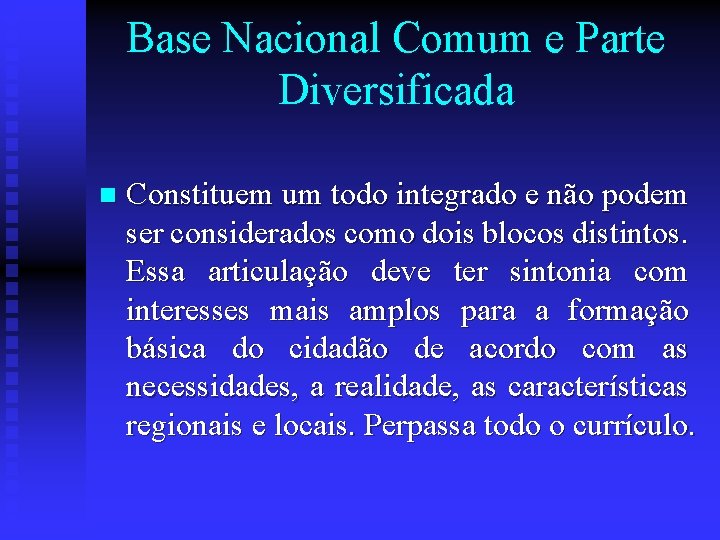 Base Nacional Comum e Parte Diversificada

Constituem um todo integrado e não podem ser considerados como dois blocos distintos. Essa articulação deve ter sintonia com interesses mais amplos para a formação básica do cidadão de acordo com as necessidades, a realidade, as características regionais e locais. Perpassa todo o currículo.